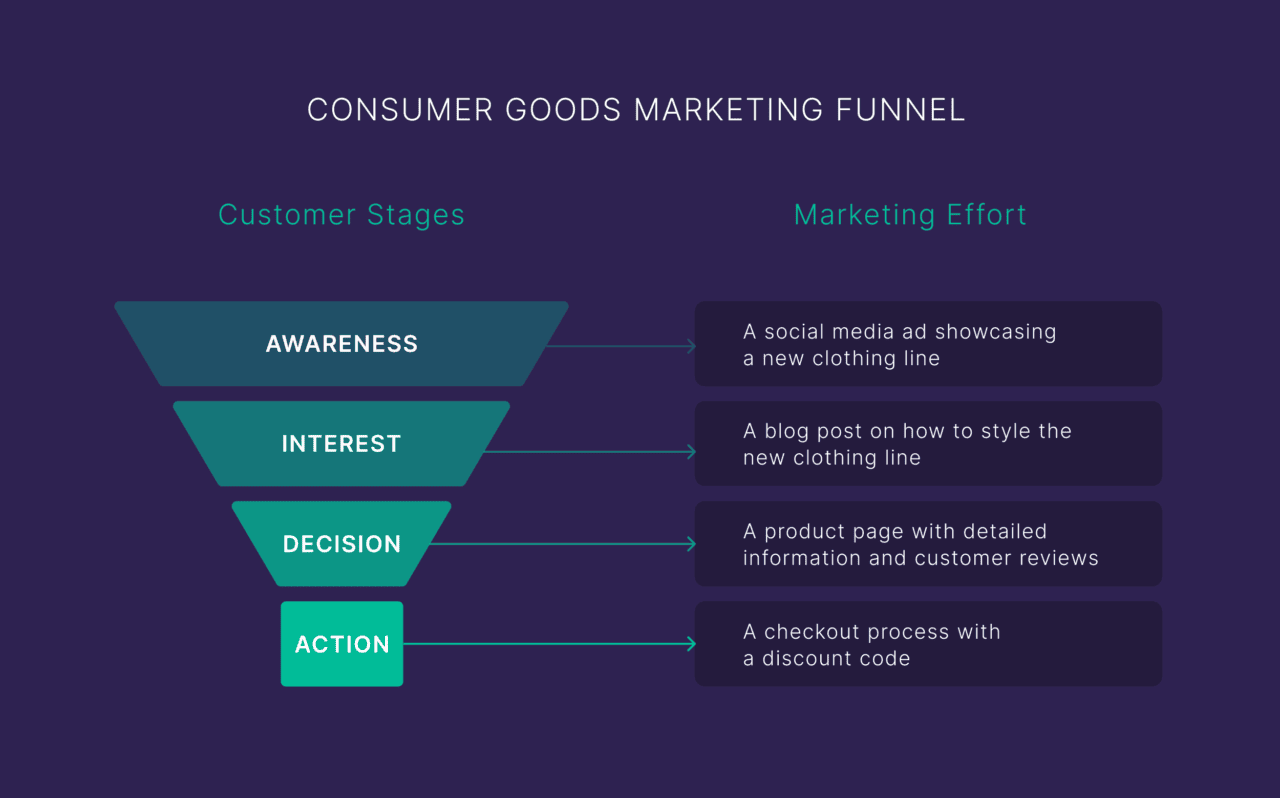 CONSUMER GOODS MARKETING FUNNEL

Customer Stages

Marketing Effort

AWARENESS

A social media ad showcasing a new clothing line

INTEREST

A blog post on how to style the new clothing line

DECISION

A product page with detailed information and customer reviews

ACTION

A checkout process with a discount code